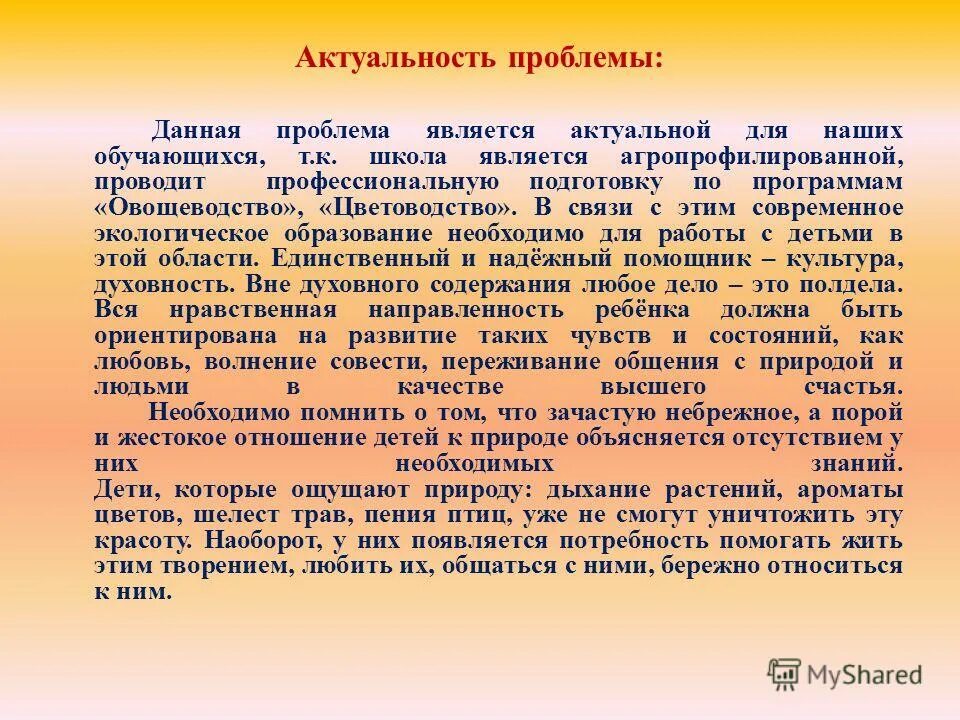 Актуальность проблемы:

Данная проблема является актуальной для наших обучающихся, т.к. школа является агропрофилированной, проводит профессиональную подготовку по программам «Овощеводство», «Цветоводство». В связи с этим современное экологическое образование необходимо для работы с детьми в этой области. Единственный и надёжный помощник – культура, духовность. Вне духовного содержания любое дело – это полдела. Вся нравственная направленность ребёнка должна быть ориентирована на развитие таких чувств и состояний, как любовь, волнение совести, переживание общения с природой и людьми в качестве высшего счастья.

Необходимо помнить о том, что зачастую небрежное, а порой и жестокое отношение детей к природе объясняется отсутствием у них необходимых знаний.

Дети, которые ощущают природу: дыхание растений, ароматы цветов, шелест трав, пения птиц, уже не смогут уничтожить эту красоту. Наоборот, у них появляется потребность помогать жить этим творением, любить их, общаться с ними, бережно относиться к ним.

MyShared